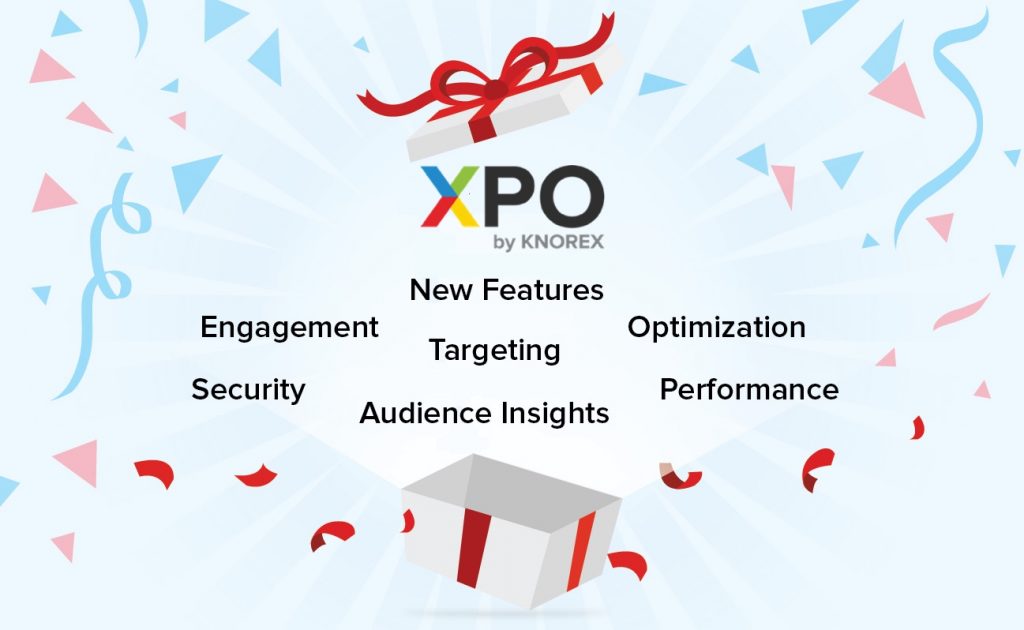 XPO
by KNOREX

New Features

Engagement

Targeting

Optimization

Security

Audience Insights

Performance